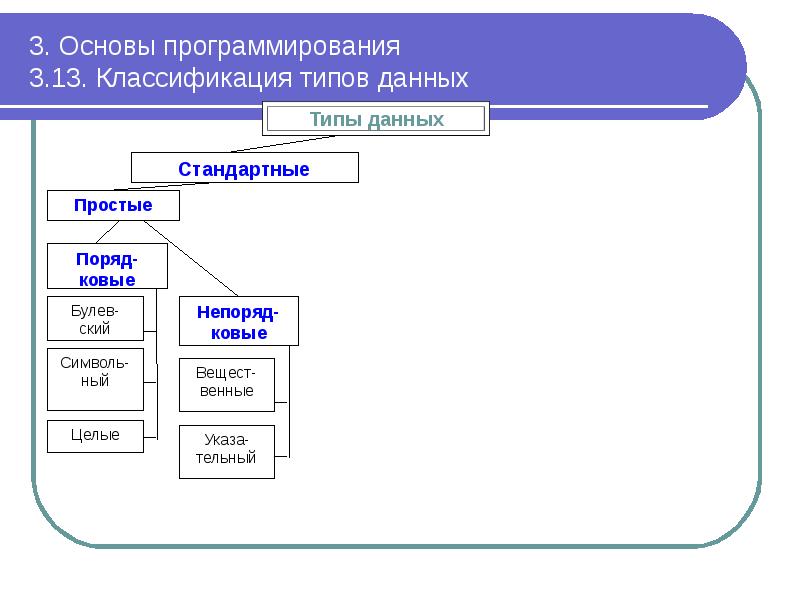 3. Основы программирования
3.13. Классификация типов данных

Типы данных

Стандартные

Простые

Порядковые

Булевский

Символьный

Целые

Непорядковые

Вещественные

Указательный